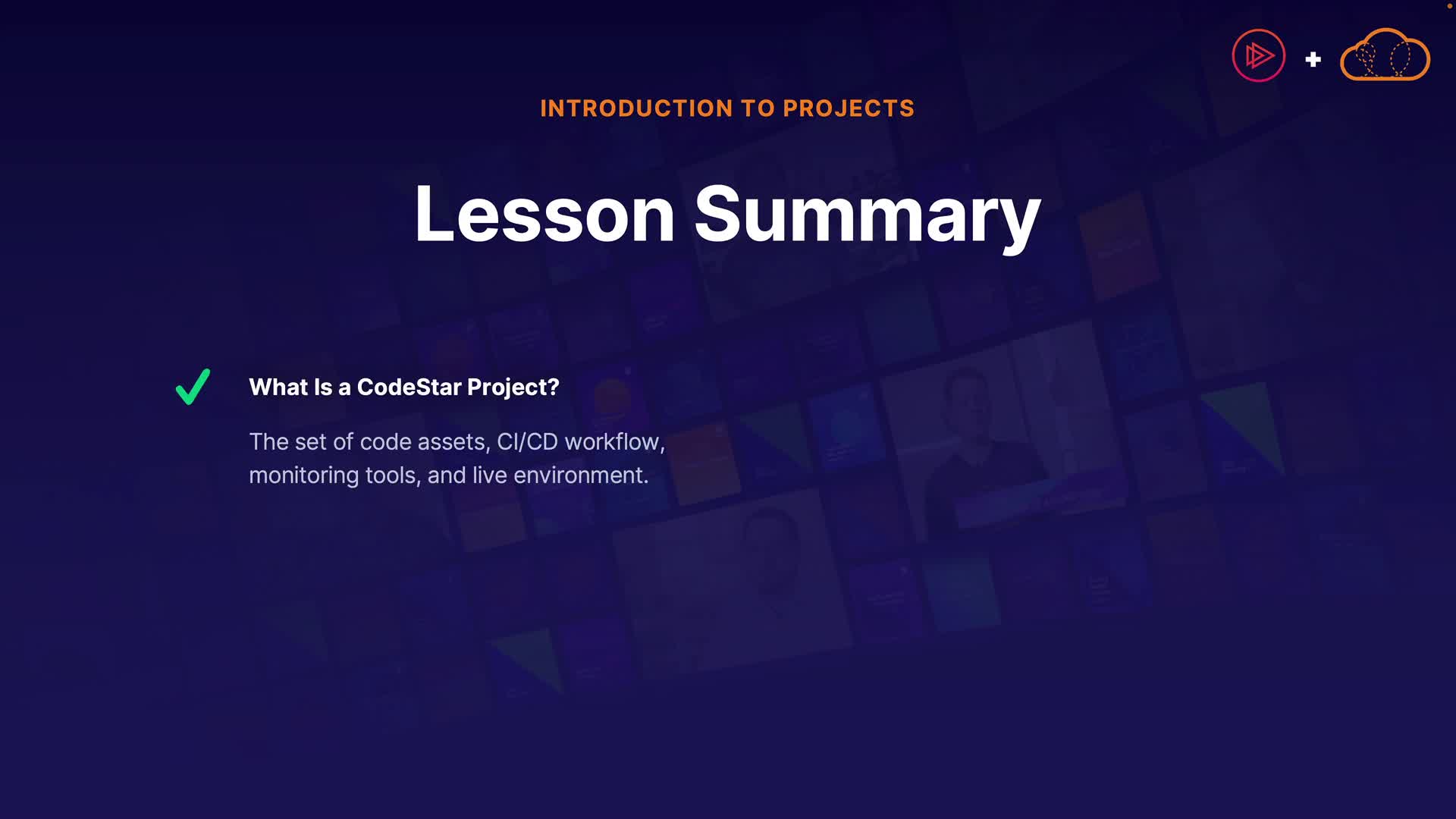 INTRODUCTION TO PROJECTS

Lesson Summary

What Is a CodeStar Project?

The set of code assets, CI/CD workflow, monitoring tools, and live environment.